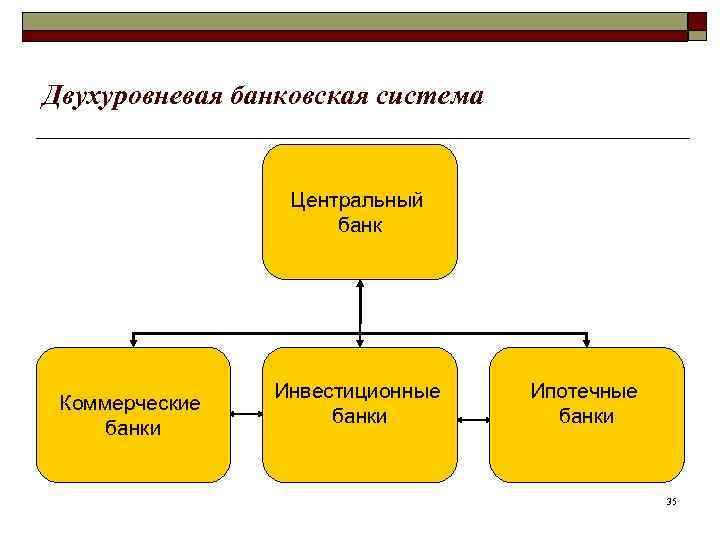 Двухуровневая банковская система

Центральный банк

Коммерческие банки

Инвестиционные банки

Ипотечные банки

35